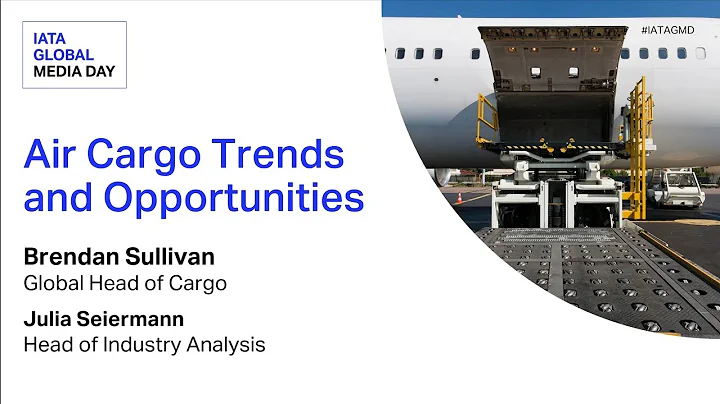 IATA
GLOBAL
MEDIA DAY

#IATAGMD

Air Cargo Trends and Opportunities

Brendan Sullivan
Global Head of Cargo

Julia Seiermann
Head of Industry Analysis